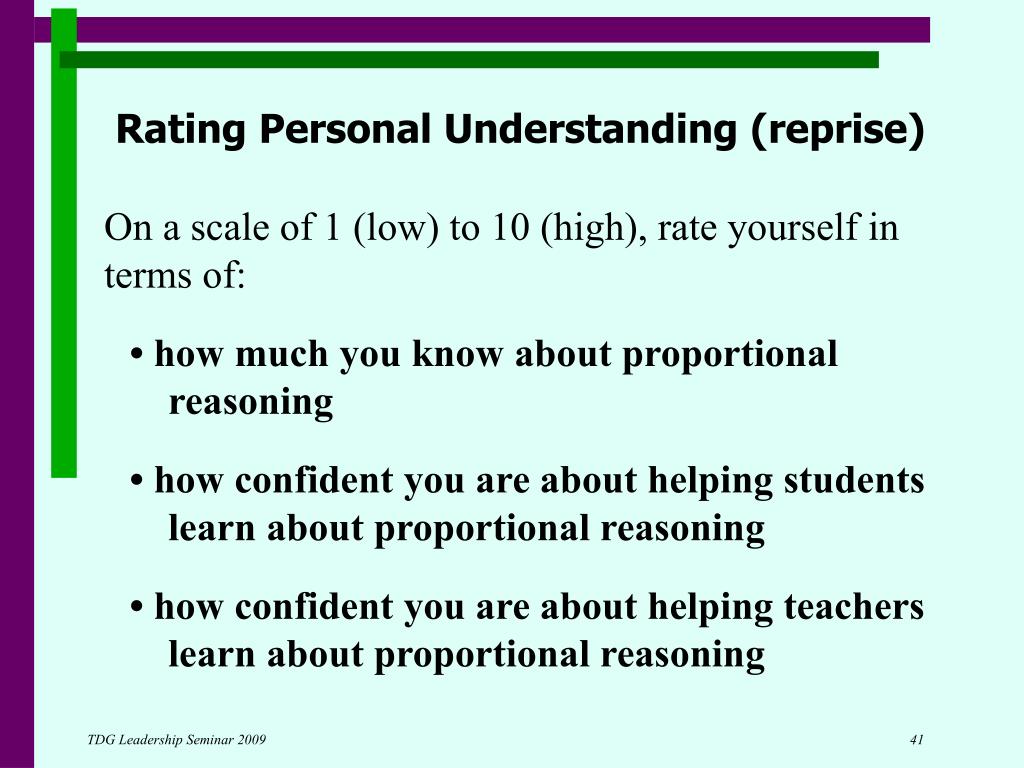 Rating Personal Understanding (reprise)

On a scale of 1 (low) to 10 (high), rate yourself in terms of:

• how much you know about proportional reasoning

• how confident you are about helping students learn about proportional reasoning

• how confident you are about helping teachers learn about proportional reasoning

TDG Leadership Seminar 2009

41